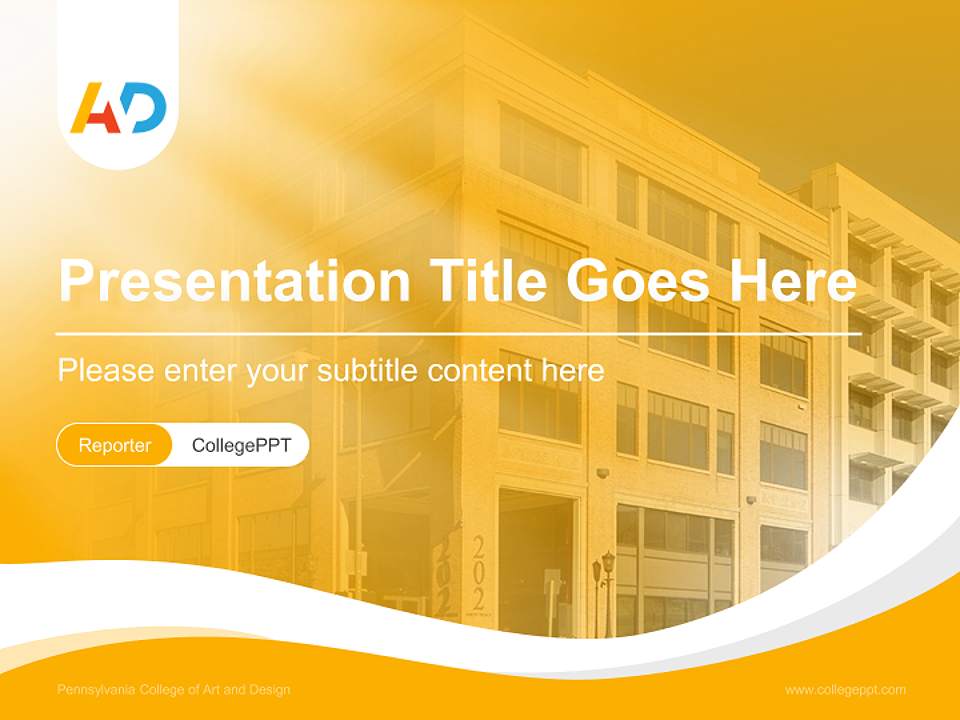 AD

Presentation Title Goes Here

Please enter your subtitle content here

Reporter CollegePPT

202

202

Pennsylvania College of Art and Design

www.collegeppt.com